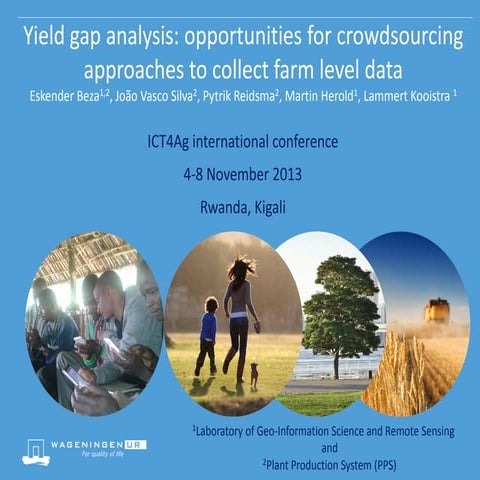 Yield gap analysis: opportunities for crowdsourcing approaches to collect farm level data

Eskender Beza$^{1,2}$, João Vasco Silva$^{2}$, Pytrik Reidsma$^{2}$, Martin Herold$^{1}$, Lammert Kooistra $^{1}$

ICT4Ag international conference

4-8 November 2013

Rwanda, Kigali

$^{1}$Laboratory of Geo-Information Science and Remote Sensing

and

$^{2}$Plant Production System (PPS)

WAGENINGEN UR

For quality of life